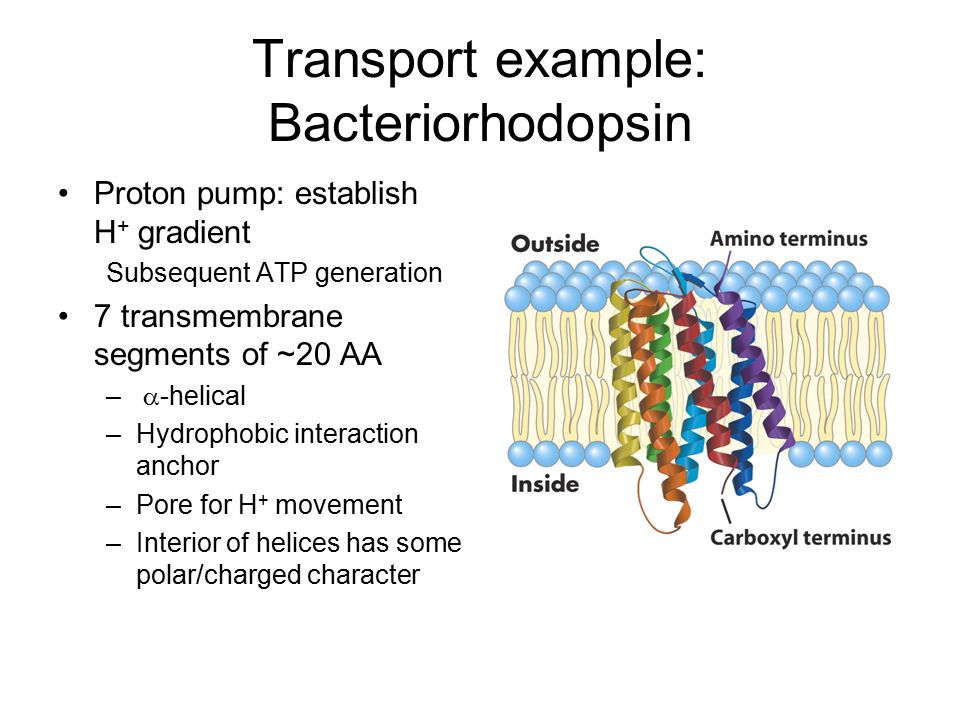 Transport example: Bacteriorhodopsin

• Proton pump: establish $H^+$ gradient

Subsequent ATP generation

• 7 transmembrane segments of ~20 AA

– $\alpha$-helical

– Hydrophobic interaction anchor

– Pore for $H^+$ movement

– Interior of helices has some polar/charged character

Outside

Amino terminus

Inside

Carboxyl terminus